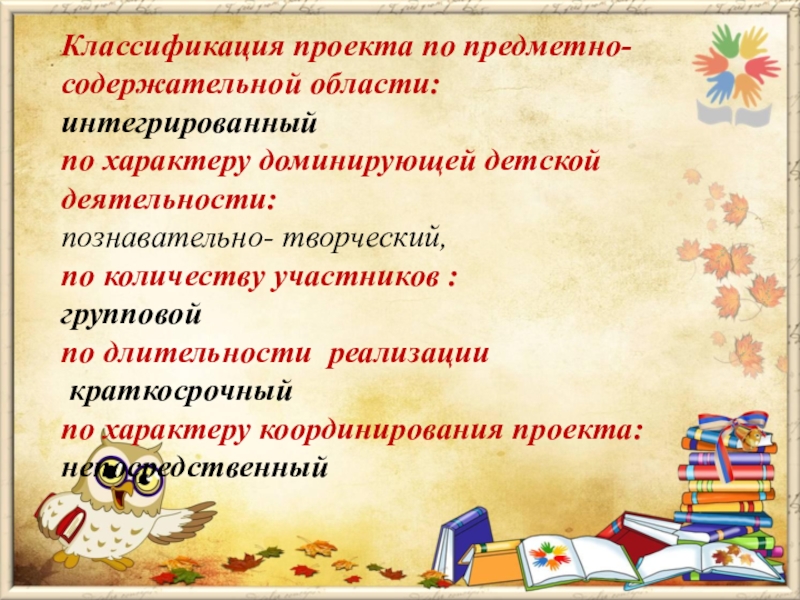 Классификация проекта по предметно-содержательной области:
интегрированный
по характеру доминирующей детской деятельности:
познавательно- творческий,
по количеству участников :
групповой
по длительности реализации
краткосрочный
по характеру координирования проекта:
непосредственный